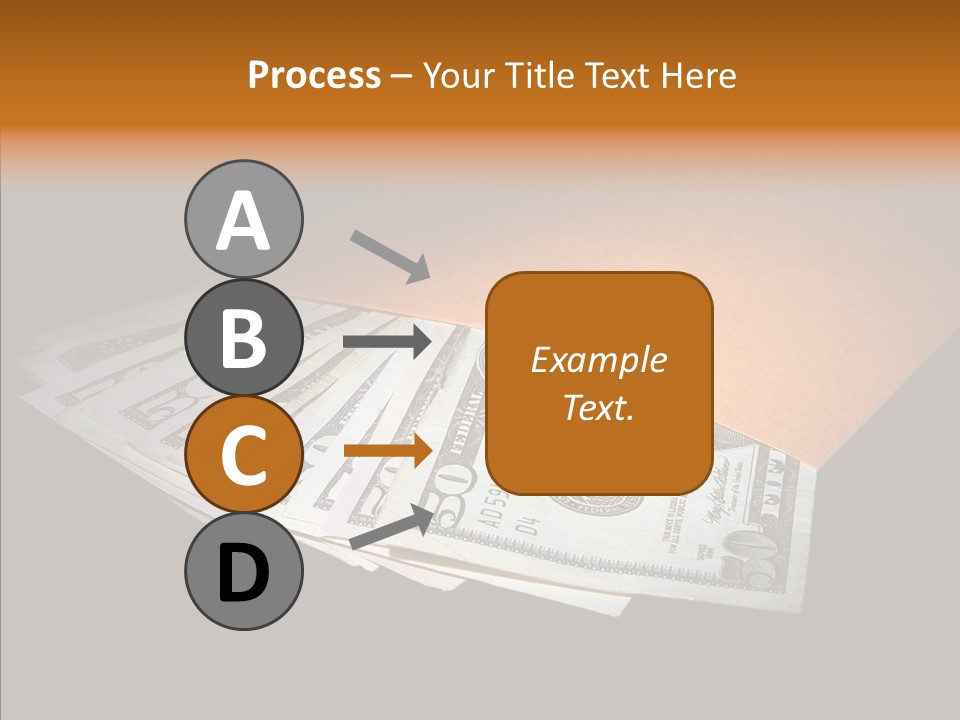 Process – Your Title Text Here

A

B

C

D

Example Text.